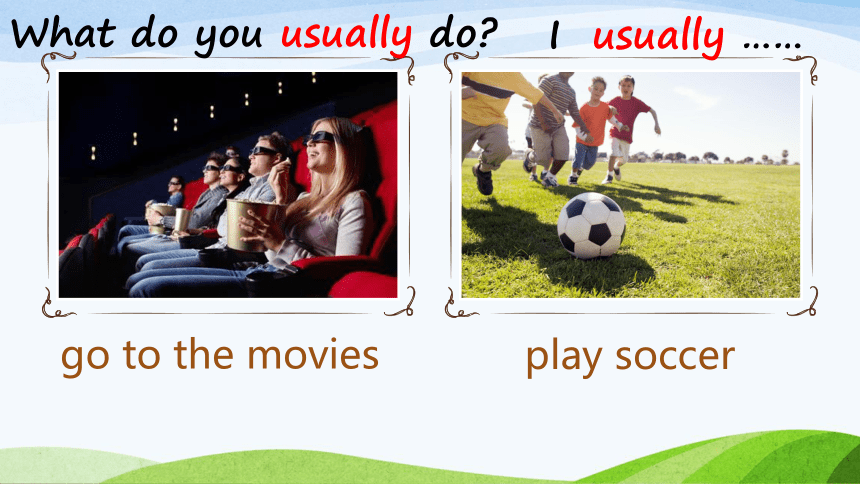 What do you usually do? I usually ……

go to the movies

play soccer